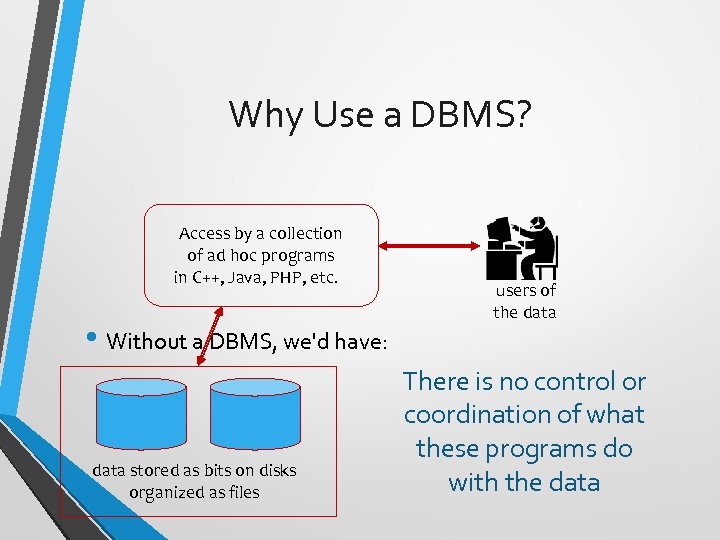 Why Use a DBMS?

Access by a collection of ad hoc programs in C++, Java, PHP, etc.

users of the data

• Without a DBMS, we'd have:

data stored as bits on disks organized as files

There is no control or coordination of what these programs do with the data